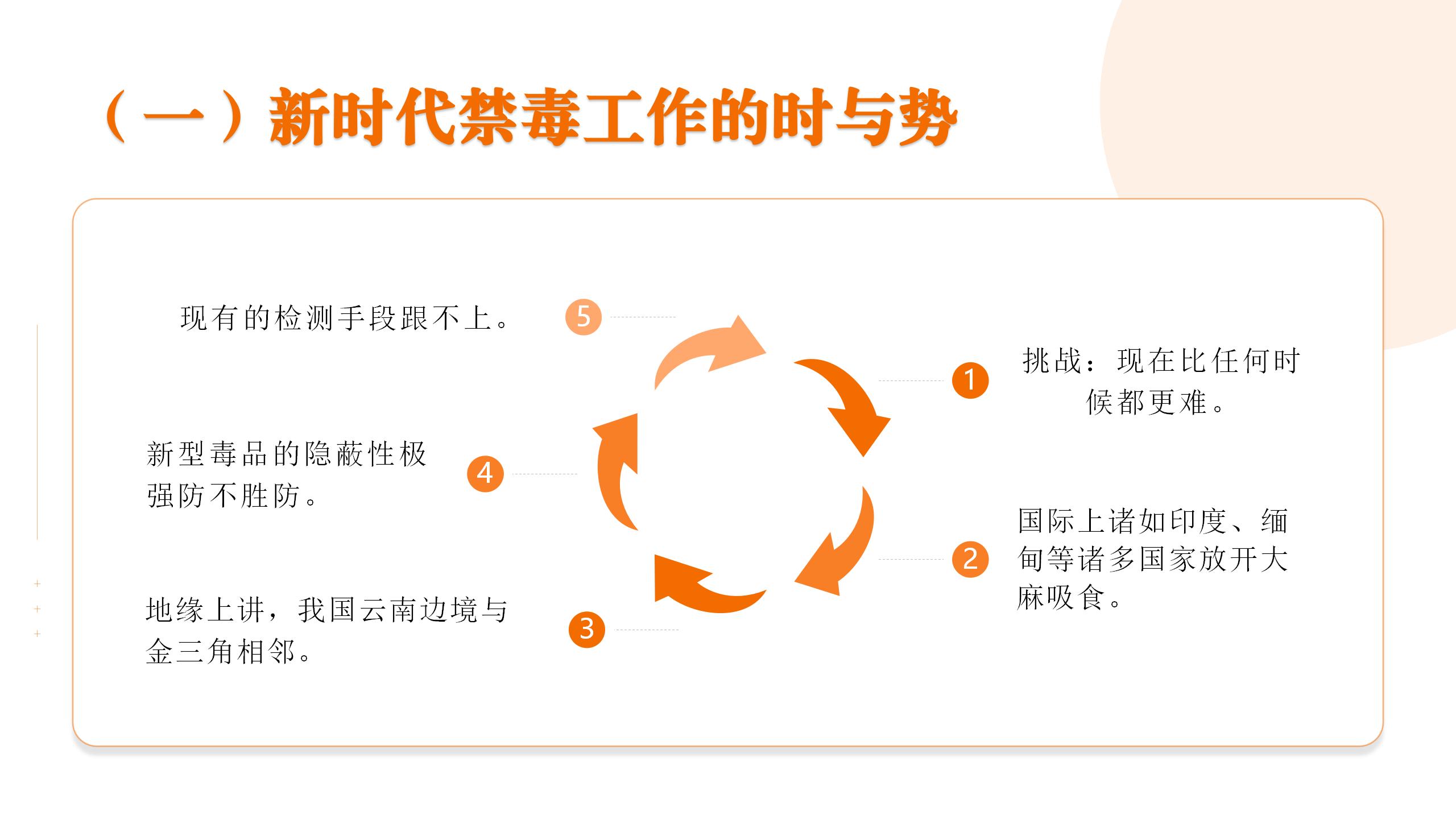 （一）新时代禁毒工作的时与势

1 挑战：现在比任何时候都更难。

2 国际上诸如印度、缅甸等诸多国家放开大麻吸食。

3 地缘上讲，我国云南边境与金三角相邻。

4 新型毒品的隐蔽性极强防不胜防。

5 现有的检测手段跟不上。